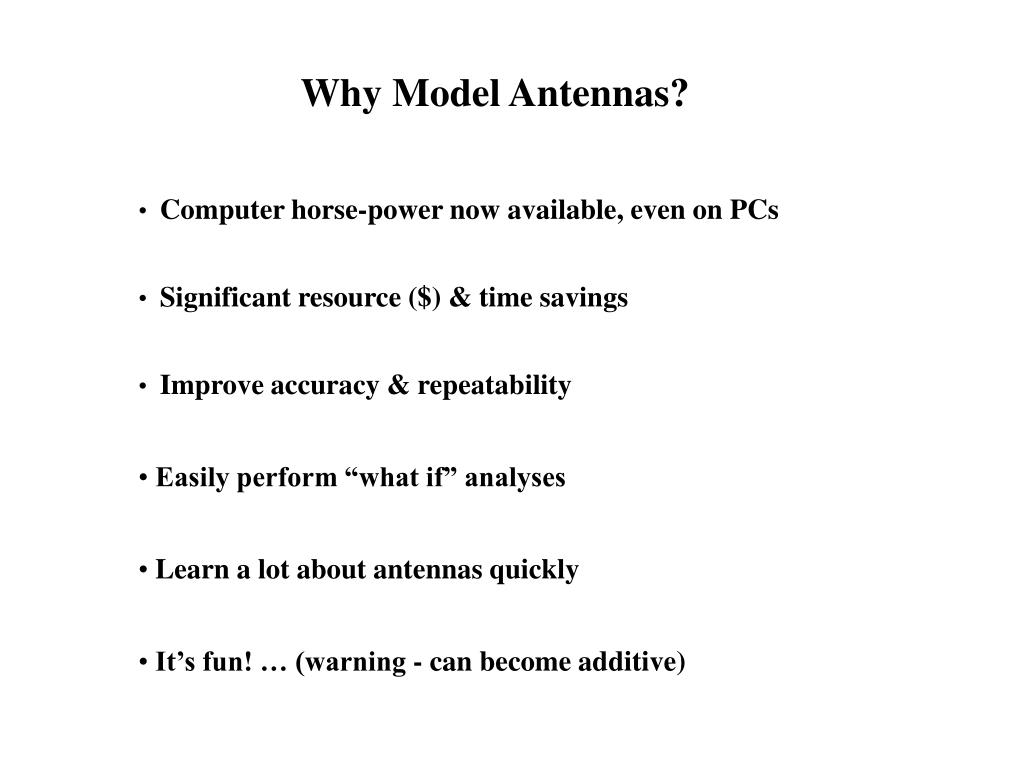 Why Model Antennas?

• Computer horse-power now available, even on PCs

• Significant resource (\$) & time savings

• Improve accuracy & repeatability

• Easily perform “what if” analyses

• Learn a lot about antennas quickly

• It’s fun! … (warning - can become additive)